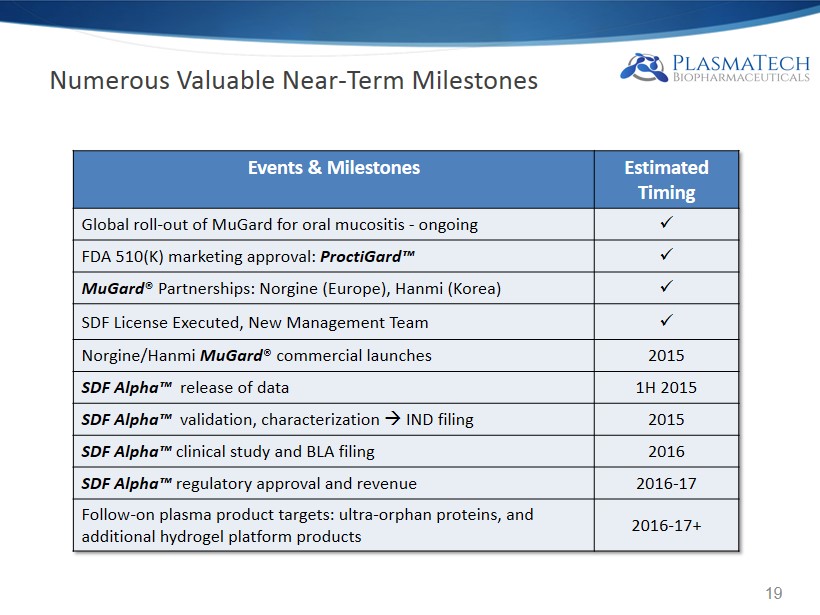 Numerous Valuable Near-Term Milestones

PLASMATECH BIOPHARMACEUTICALS

| Events & Milestones | Estimated Timing |
|---|---|
| Global roll-out of MuGard for oral mucositis - ongoing | ✓ |
| FDA 510(K) marketing approval: ProctiGard™ | ✓ |
| MuGard® Partnerships: Norgine (Europe), Hanmi (Korea) | ✓ |
| SDF License Executed, New Management Team | ✓ |
| Norgine/Hanmi MuGard® commercial launches | 2015 |
| SDF Alpha™ release of data | 1H 2015 |
| SDF Alpha™ validation, characterization → IND filing | 2015 |
| SDF Alpha™ clinical study and BLA filing | 2016 |
| SDF Alpha™ regulatory approval and revenue | 2016-17 |
| Follow-on plasma product targets: ultra-orphan proteins, and additional hydrogel platform products | 2016-17+ |

19